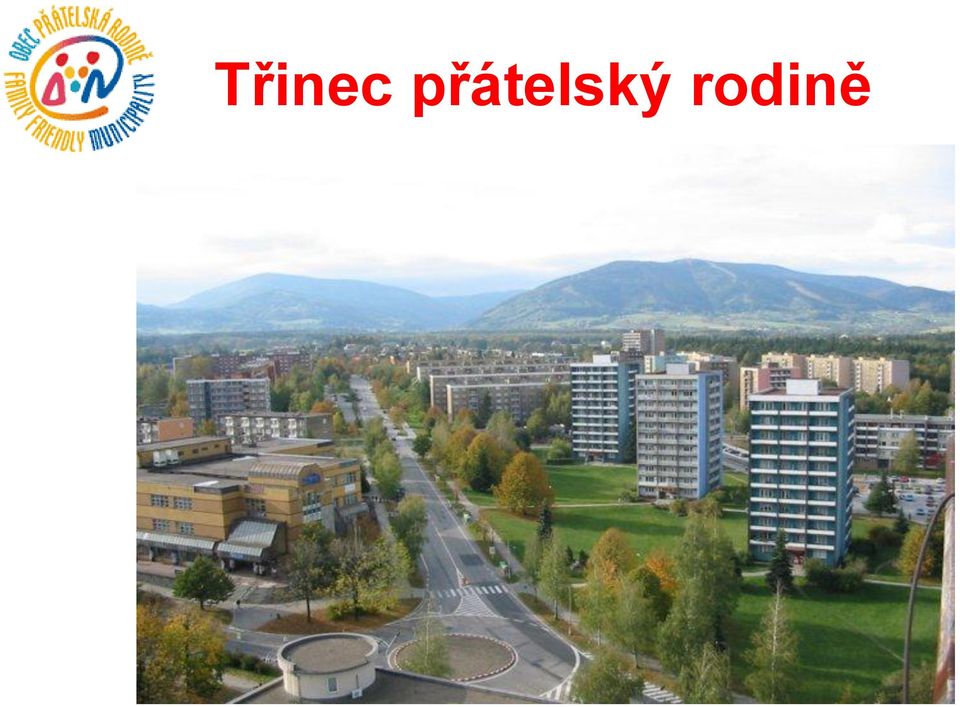 OBEC PŘÁTELSKÁ RODINĚ
FAMILY FRIENDLY MUNICIPALITY

Třinec přátelský rodině